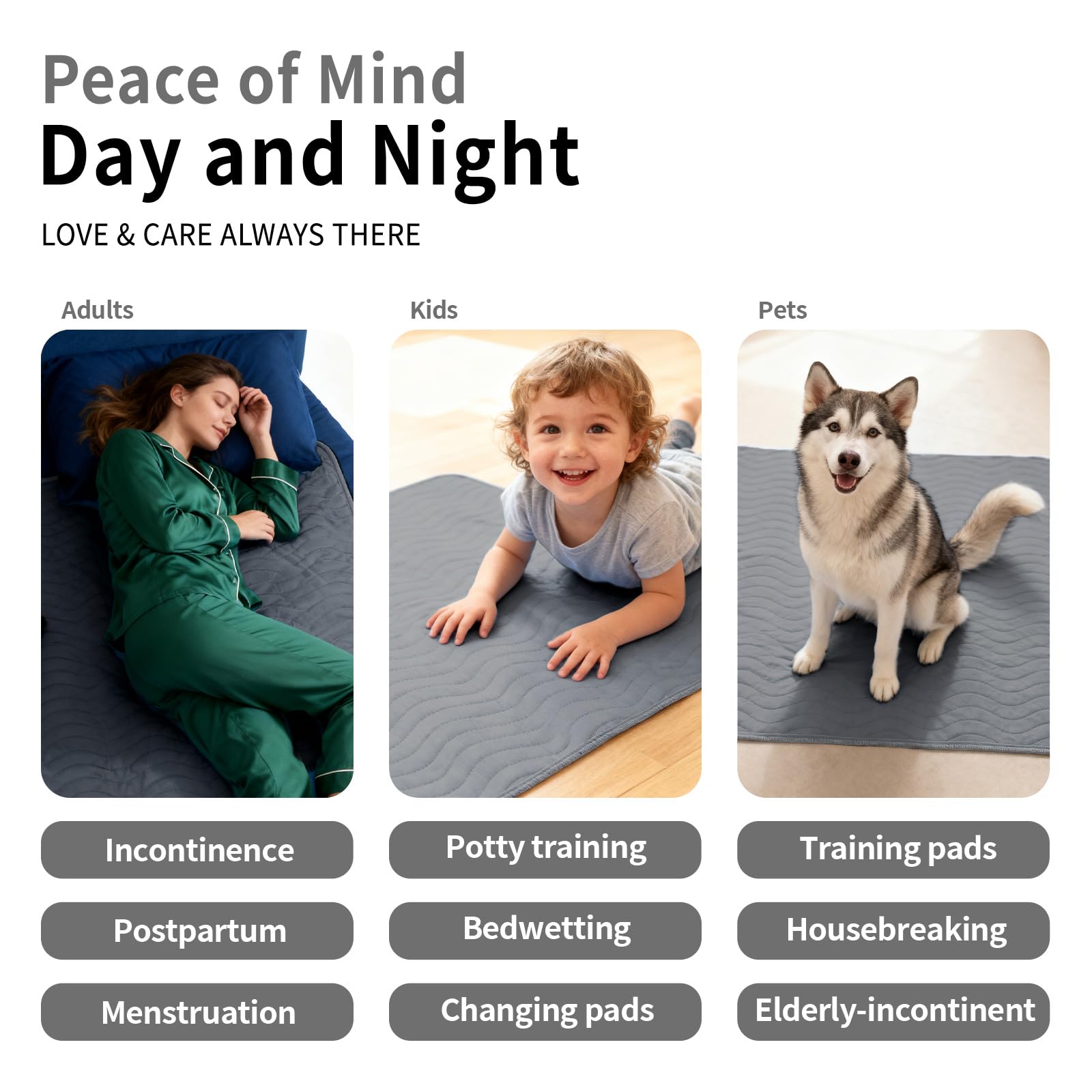 Peace of Mind
Day and Night
LOVE & CARE ALWAYS THERE

Adults

Incontinence

Postpartum

Menstruation

Kids

Potty training

Bedwetting

Changing pads

Pets

Training pads

Housebreaking

Elderly-incontinent